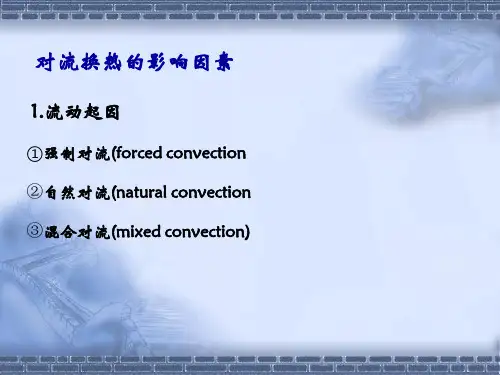 对流换热的影响因素

1.流动起因

①强制对流(forced convection

②自然对流(natural convection

③混合对流(mixed convection)